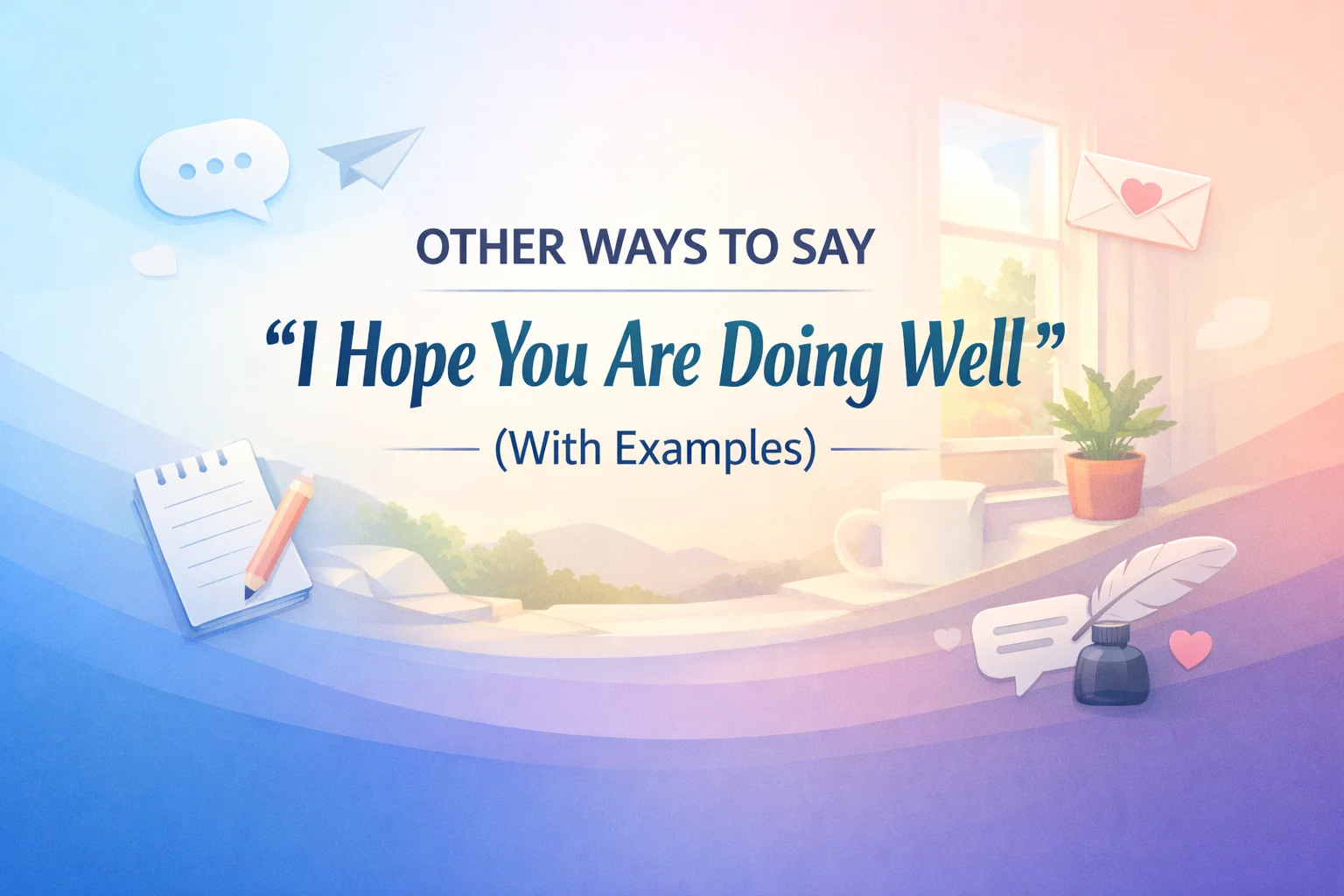 OTHER WAYS TO SAY

“I Hope You Are Doing Well”

(With Examples)